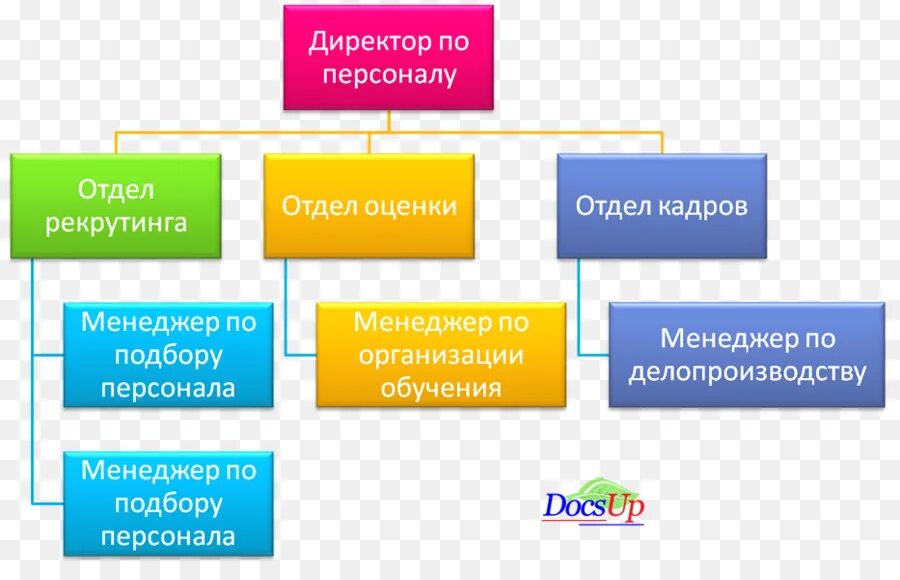 Директор по персоналу

Отдел рекрутинга

Отдел оценки

Отдел кадров

Менеджер по подбору персонала

Менеджер по организации обучения

Менеджер по делопроизводству

Менеджер по подбору персонала

DocsUp